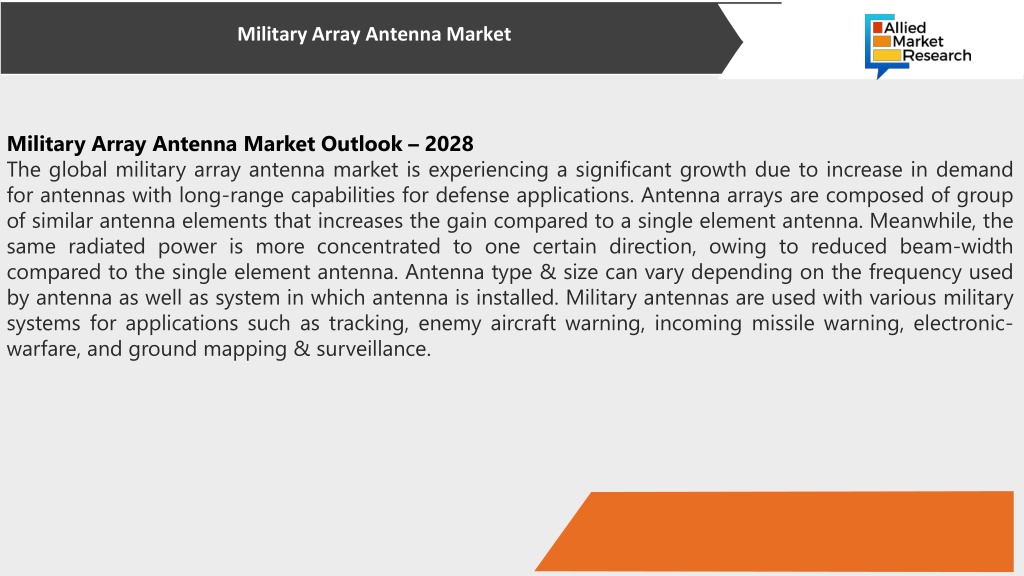 Military Array Antenna Market

Allied Market Research

Military Array Antenna Market Outlook – 2028
The global military array antenna market is experiencing a significant growth due to increase in demand for antennas with long-range capabilities for defense applications. Antenna arrays are composed of group of similar antenna elements that increases the gain compared to a single element antenna. Meanwhile, the same radiated power is more concentrated to one certain direction, owing to reduced beam-width compared to the single element antenna. Antenna type & size can vary depending on the frequency used by antenna as well as system in which antenna is installed. Military antennas are used with various military systems for applications such as tracking, enemy aircraft warning, incoming missile warning, electronic-warfare, and ground mapping & surveillance.